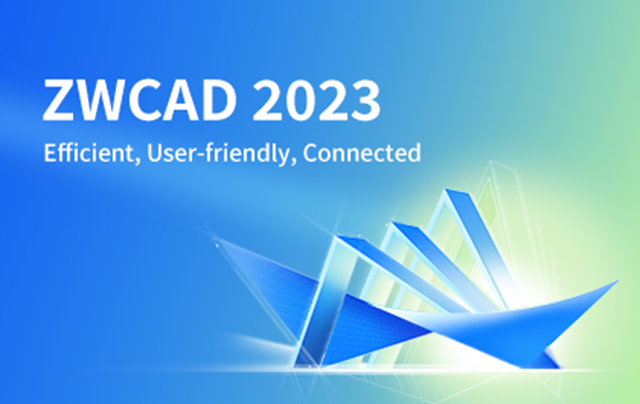 ZWCAD 2023
Efficient, User-friendly, Connected